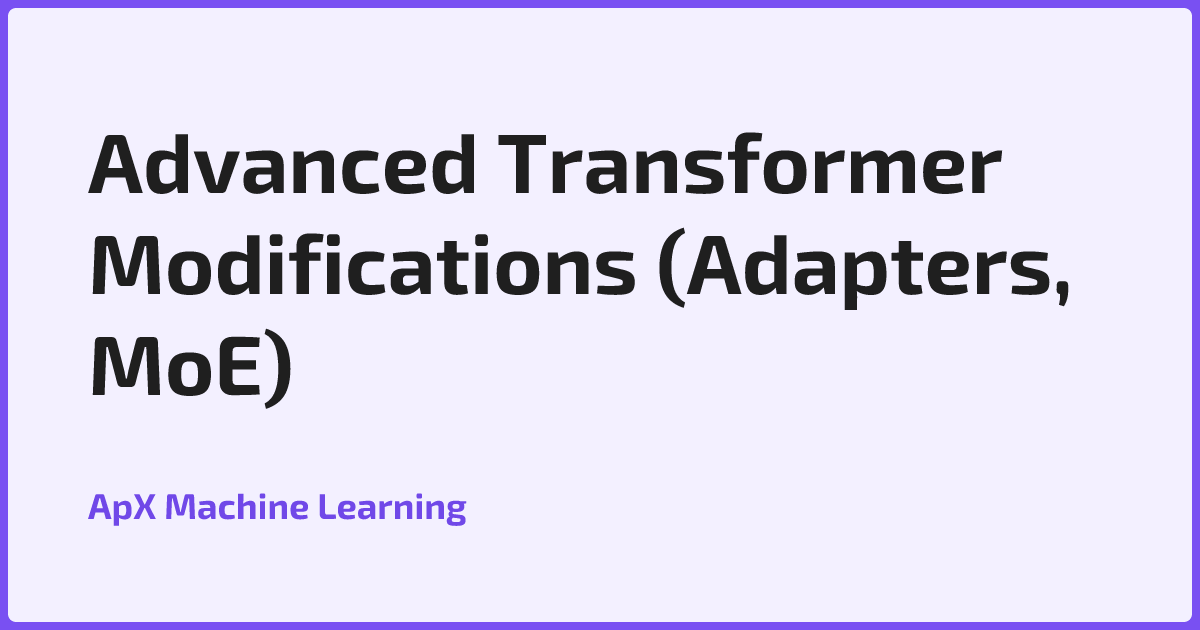 Advanced Transformer Modifications (Adapters, MoE)

ApX Machine Learning